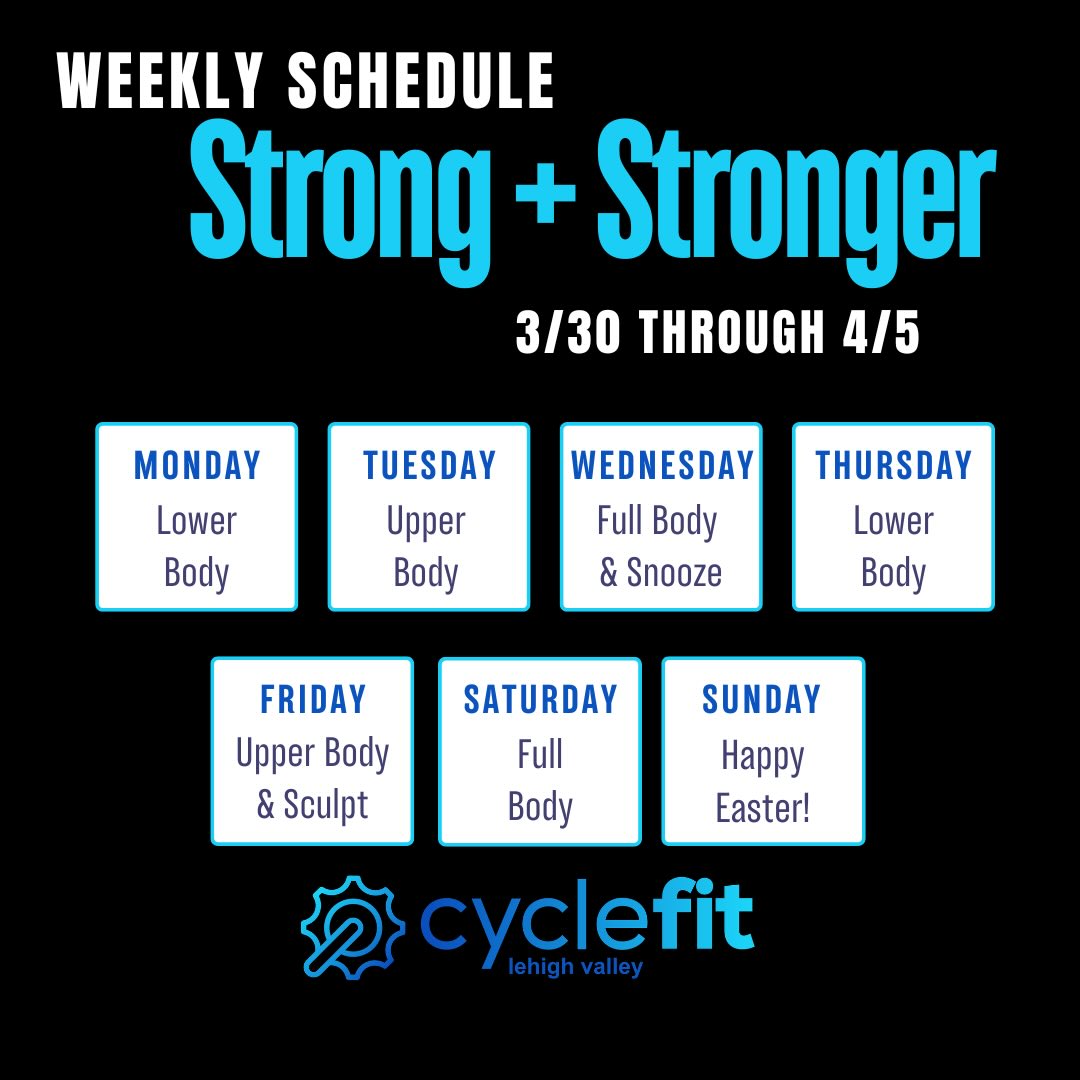 WEEKLY SCHEDULE
Strong + Stronger
3/30 THROUGH 4/5

MONDAY
Lower Body

TUESDAY
Upper Body

WEDNESDAY
Full Body & Snooze

THURSDAY
Lower Body

FRIDAY
Upper Body & Sculpt

SATURDAY
Full Body

SUNDAY
Happy Easter!

cyclefit
lehigh valley